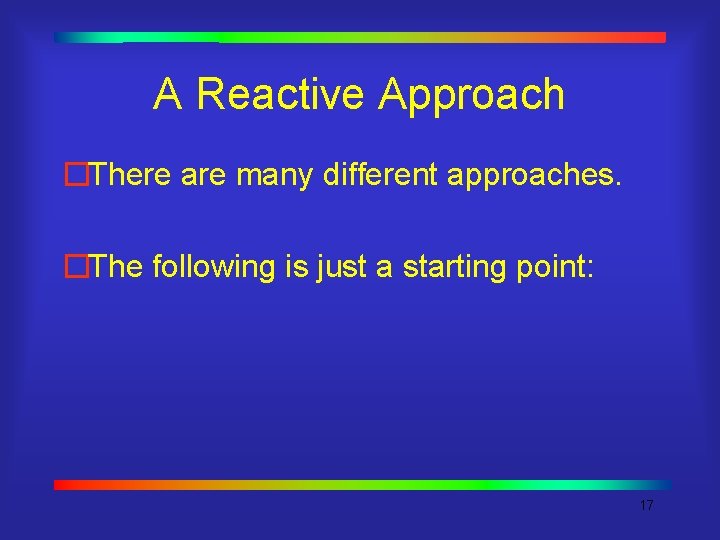 A Reactive Approach

There are many different approaches.

The following is just a starting point:

17